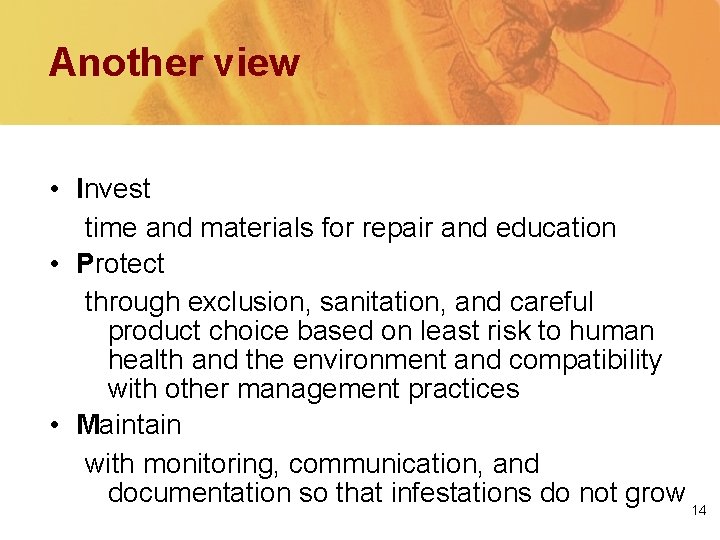 Another view

• Invest

time and materials for repair and education

• Protect

through exclusion, sanitation, and careful product choice based on least risk to human health and the environment and compatibility with other management practices

• Maintain

with monitoring, communication, and documentation so that infestations do not grow

14